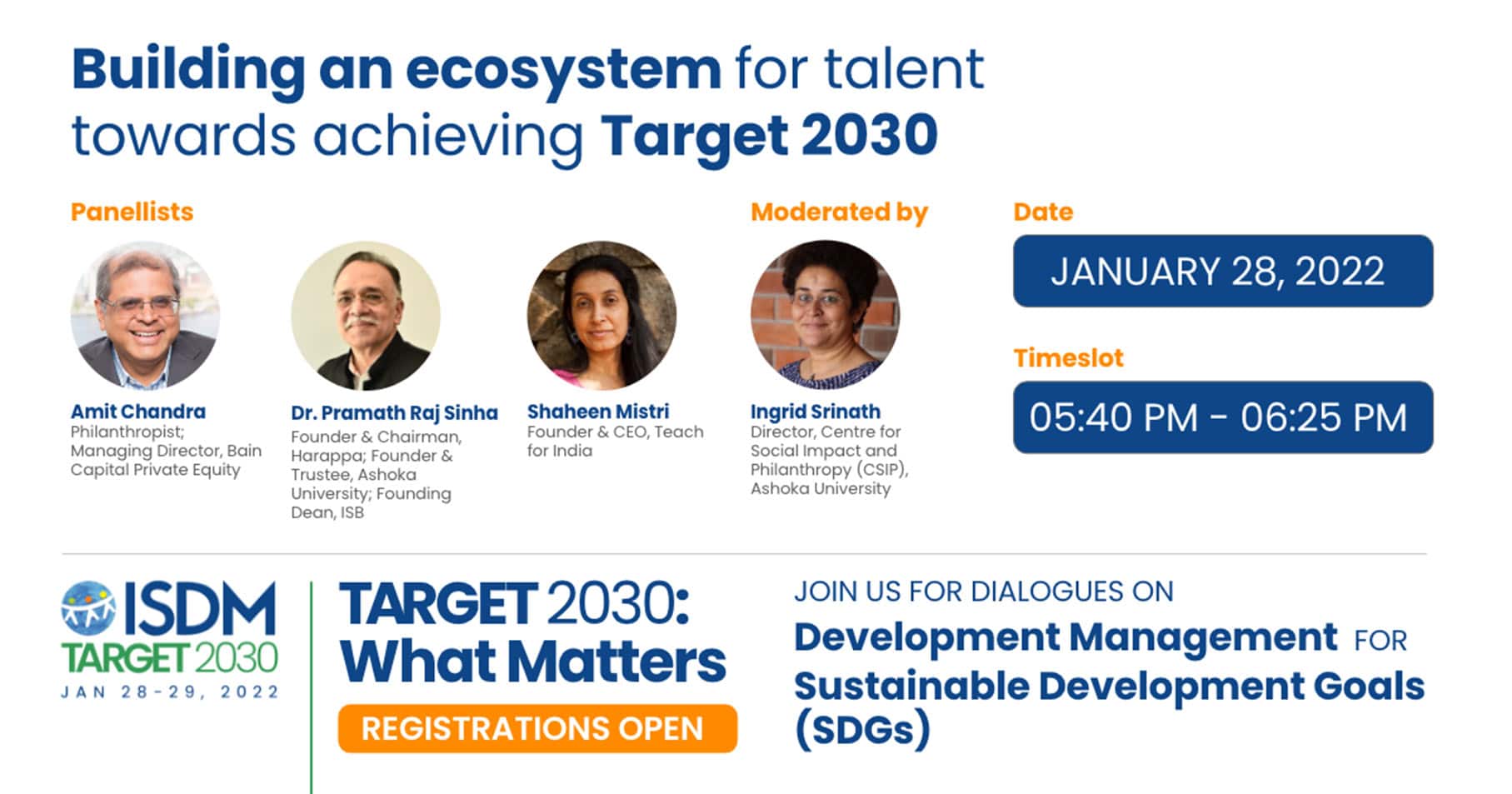 Building an ecosystem for talent towards achieving Target 2030

Panellists

Amit Chandra
Philanthropist; Managing Director, Bain Capital Private Equity

Dr. Pramath Raj Sinha
Founder & Chairman, Harappa; Founder & Trustee, Ashoka University; Founding Dean, ISB

Shaheen Mistri
Founder & CEO, Teach for India

Moderated by

Ingrid Srinath
Director, Centre for Social Impact and Philanthropy (CSIP), Ashoka University

Date
JANUARY 28, 2022

Timeslot
05:40 PM - 06:25 PM

ISDM
TARGET 2030
JAN 28-29, 2022

TARGET 2030: What Matters
REGISTRATIONS OPEN

JOIN US FOR DIALOGUES ON
Development Management FOR Sustainable Development Goals (SDGs)